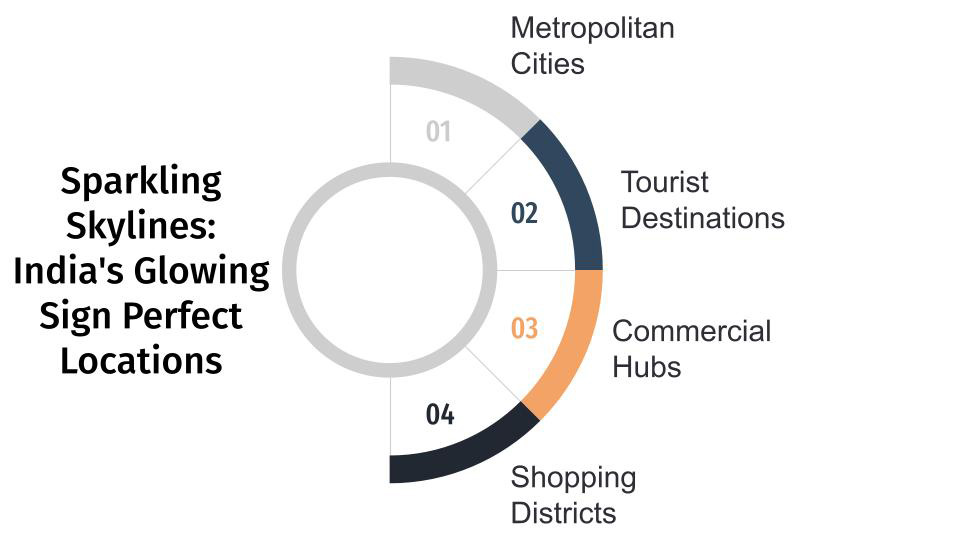 Sparkling Skylines: India's Glowing Sign Perfect Locations

01
Metropolitan Cities

02
Tourist Destinations

03
Commercial Hubs

04
Shopping Districts